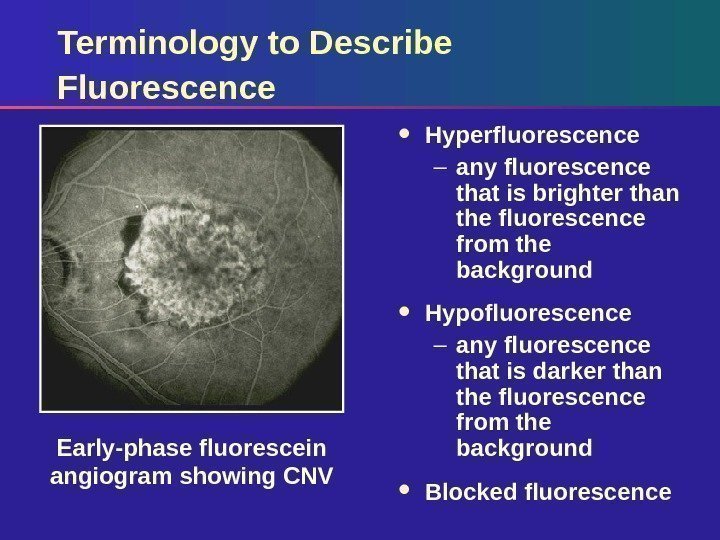 Terminology to Describe Fluorescence

Early-phase fluorescein angiogram showing CNV

• Hyperfluorescence
– any fluorescence that is brighter than the fluorescence from the background

• Hypofluorescence
– any fluorescence that is darker than the fluorescence from the background

• Blocked fluorescence